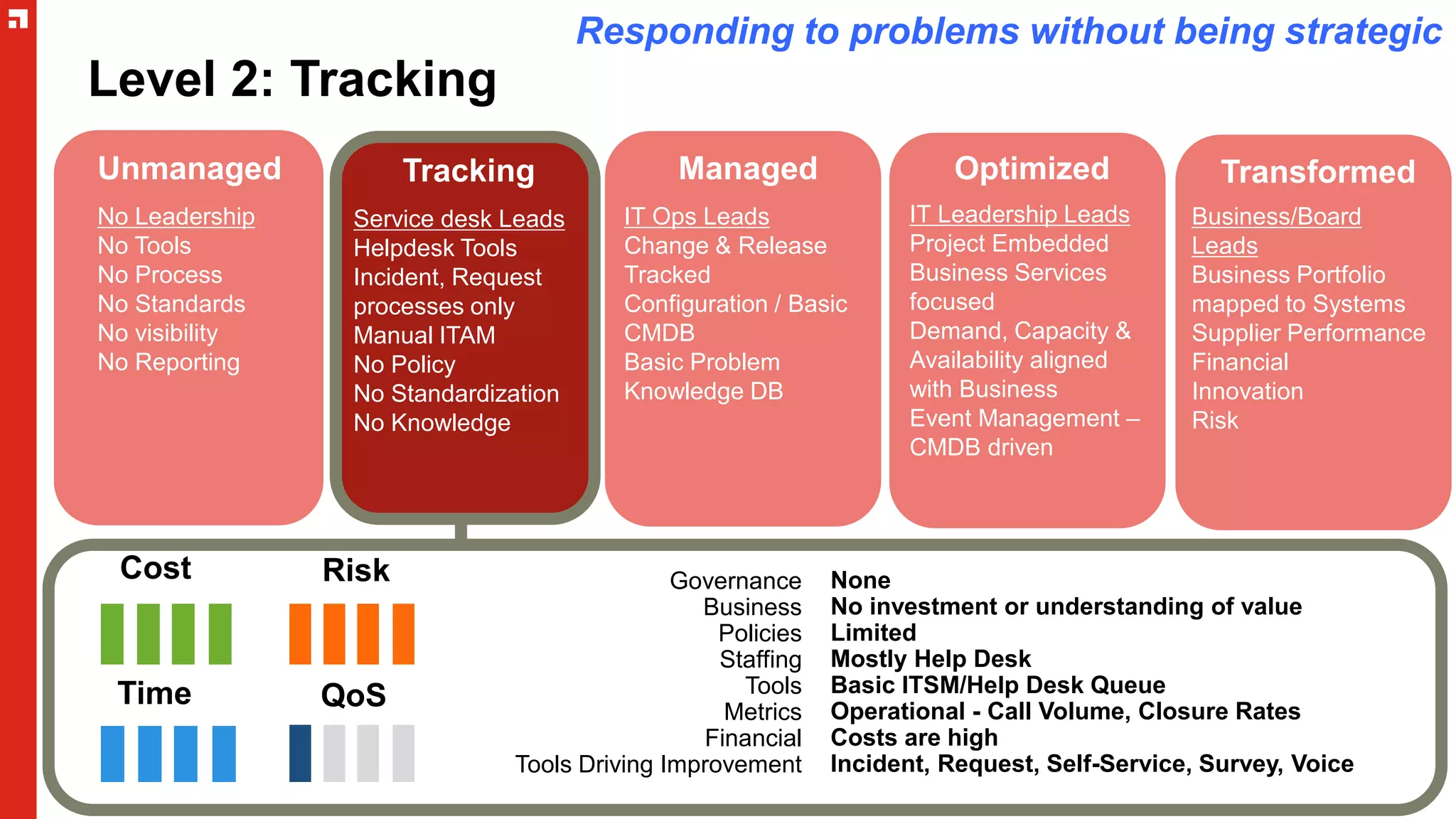 Responding to problems without being strategic

Level 2: Tracking

Unmanaged
No Leadership
No Tools
No Process
No Standards
No visibility
No Reporting

Tracking
Service desk Leads
Helpdesk Tools
Incident, Request processes only
Manual ITAM
No Policy
No Standardization
No Knowledge

Managed
IT Ops Leads
Change & Release Tracked
Configuration / Basic CMDB
Basic Problem
Knowledge DB

Optimized
IT Leadership Leads
Project Embedded
Business Services focused
Demand, Capacity & Availability aligned with Business
Event Management – CMDB driven

Transformed
Business/Board Leads
Business Portfolio mapped to Systems
Supplier Performance
Financial
Innovation
Risk

Cost

Risk

Time

QoS

| | |
|---|---|
| Governance | None |
| Business | No investment or understanding of value |
| Policies | Limited |
| Staffing | Mostly Help Desk |
| Tools | Basic ITSM/Help Desk Queue |
| Metrics | Operational - Call Volume, Closure Rates |
| Financial | Costs are high |
| Tools Driving Improvement | Incident, Request, Self-Service, Survey, Voice |